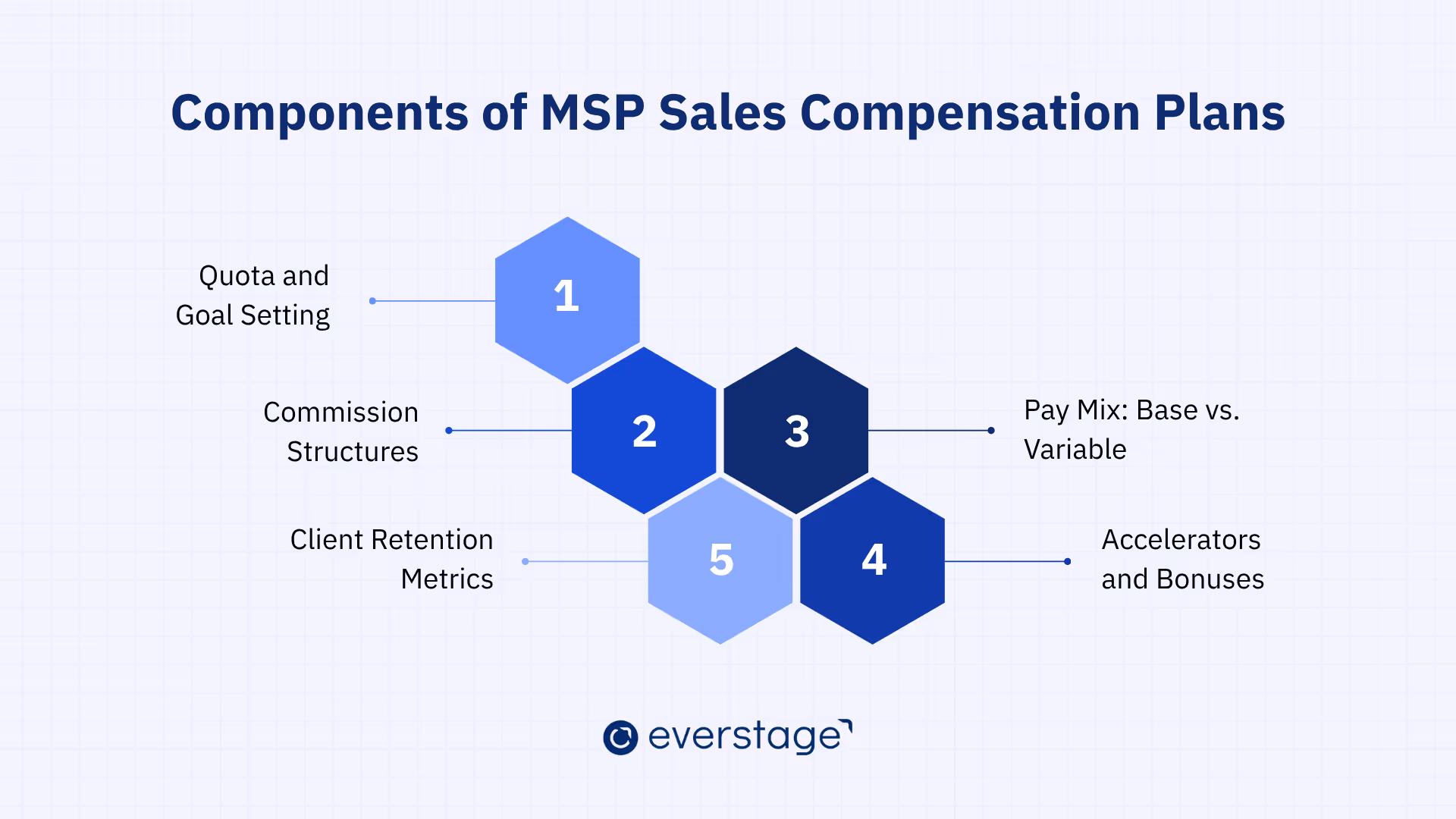 Components of MSP Sales Compensation Plans

Quota and Goal Setting

1

Commission Structures

2

3

Pay Mix: Base vs. Variable

Client Retention Metrics

5

4

Accelerators and Bonuses

everstage